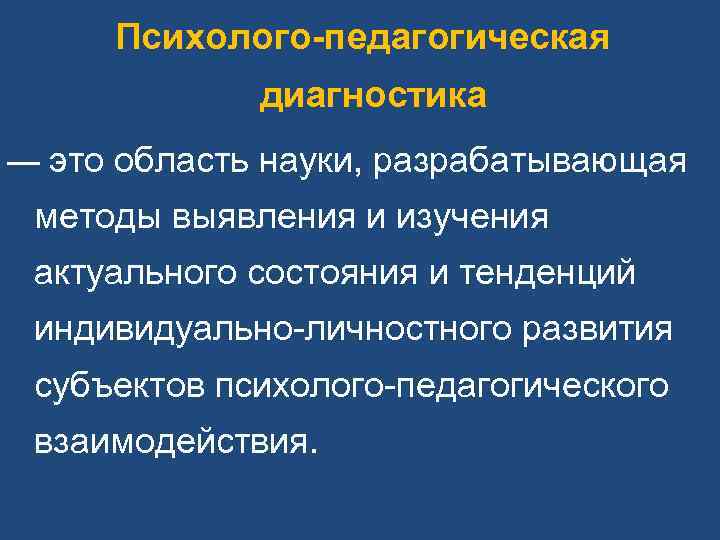 Психолого-педагогическая диагностика

— это область науки, разрабатывающая методы выявления и изучения актуального состояния и тенденций индивидуально-личностного развития субъектов психолого-педагогического взаимодействия.